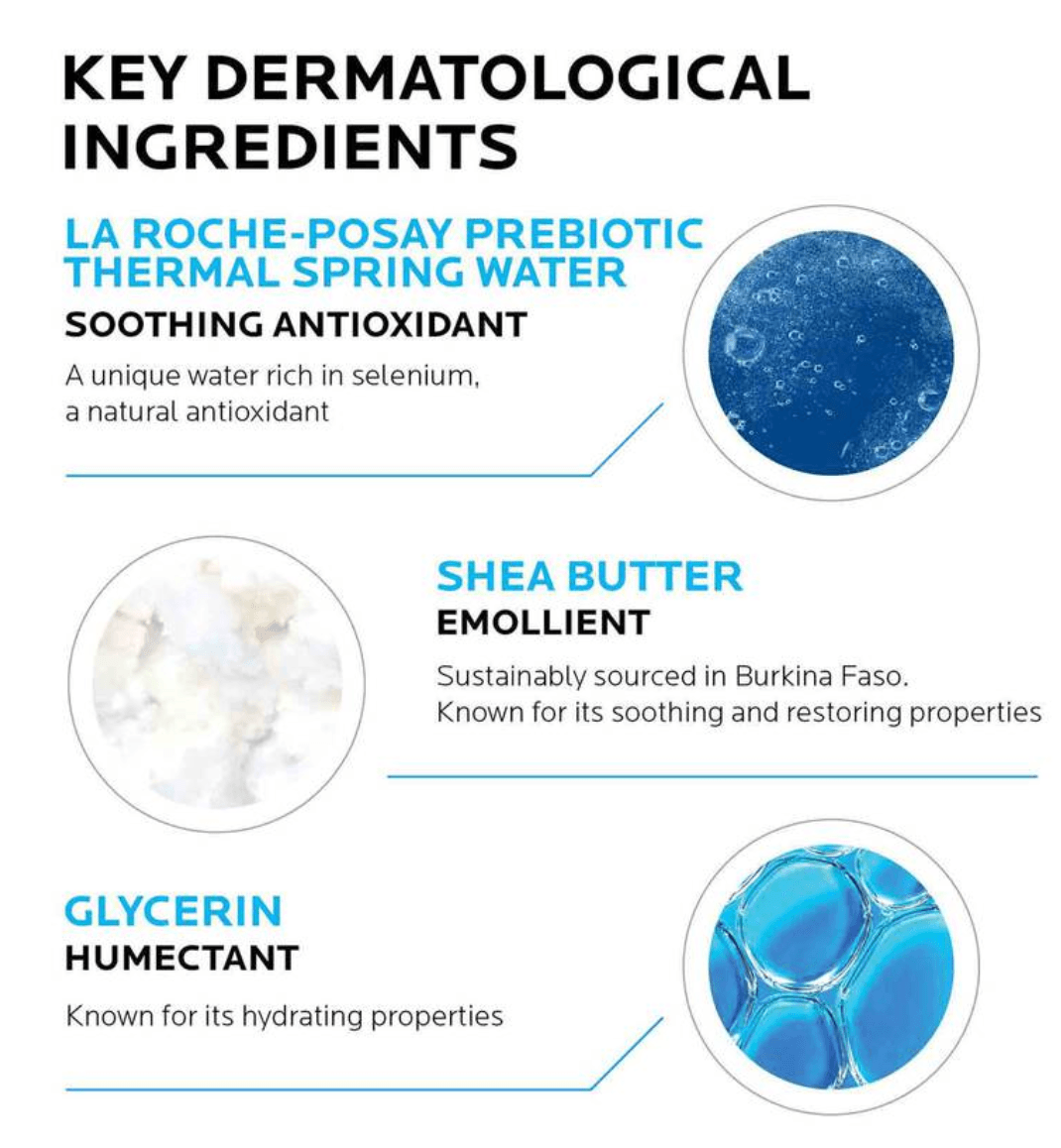 KEY DERMATOLOGICAL INGREDIENTS

LA ROCHE-POSAY PREBIOTIC THERMAL SPRING WATER

SOOTHING ANTIOXIDANT

A unique water rich in selenium, a natural antioxidant

SHEA BUTTER

EMOLLIENT

Sustainably sourced in Burkina Faso. Known for its soothing and restoring properties

GLYCERIN

HUMECTANT

Known for its hydrating properties